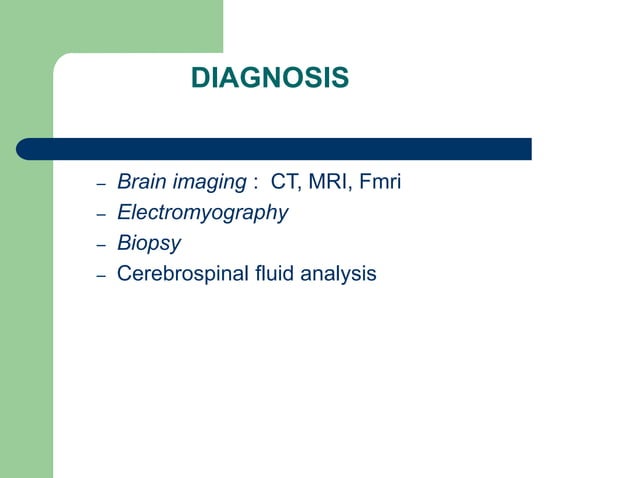 DIAGNOSIS

– Brain imaging : CT, MRI, Fmri
– Electromyography
– Biopsy
– Cerebrospinal fluid analysis